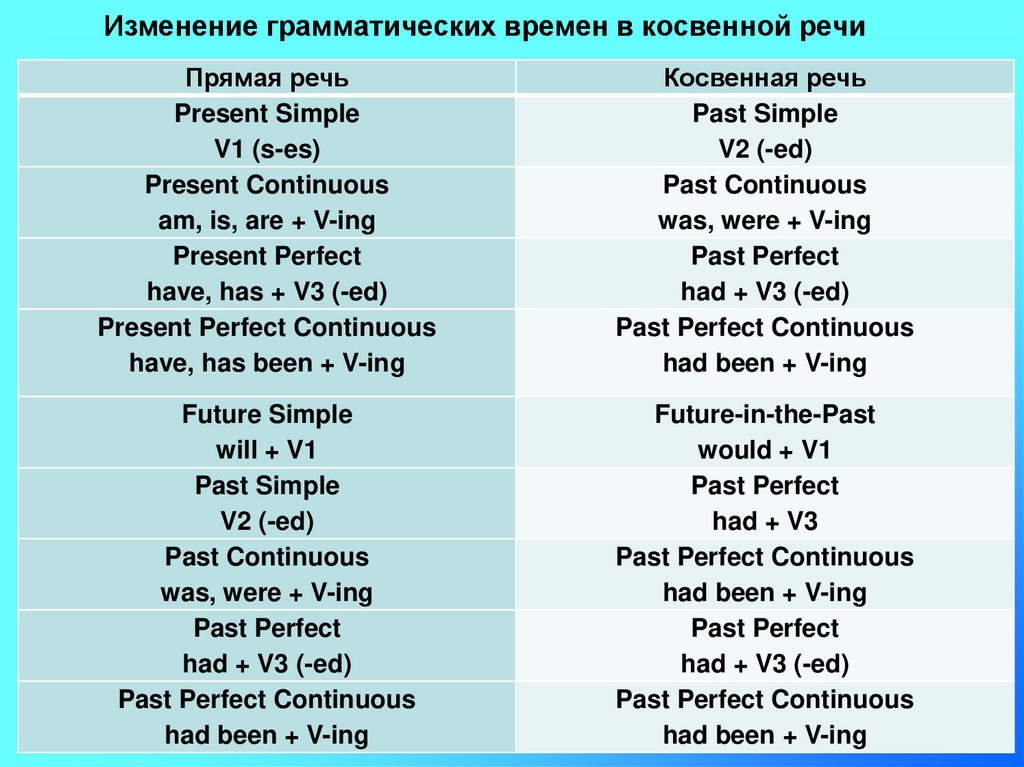 Изменение грамматических времен в косвенной речи

| Прямая речь | Косвенная речь |
|---|---|
| Present Simple V1 (s-es) | Past Simple V2 (-ed) |
| Present Continuous am, is, are + V-ing | Past Continuous was, were + V-ing |
| Present Perfect have, has + V3 (-ed) | Past Perfect had + V3 (-ed) |
| Present Perfect Continuous have, has been + V-ing | Past Perfect Continuous had been + V-ing |
| Future Simple will + V1 | Future-in-the-Past would + V1 |
| Past Simple V2 (-ed) | Past Perfect had + V3 |
| Past Continuous was, were + V-ing | Past Perfect Continuous had been + V-ing |
| Past Perfect had + V3 (-ed) | Past Perfect had + V3 (-ed) |
| Past Perfect Continuous had been + V-ing | Past Perfect Continuous had been + V-ing |